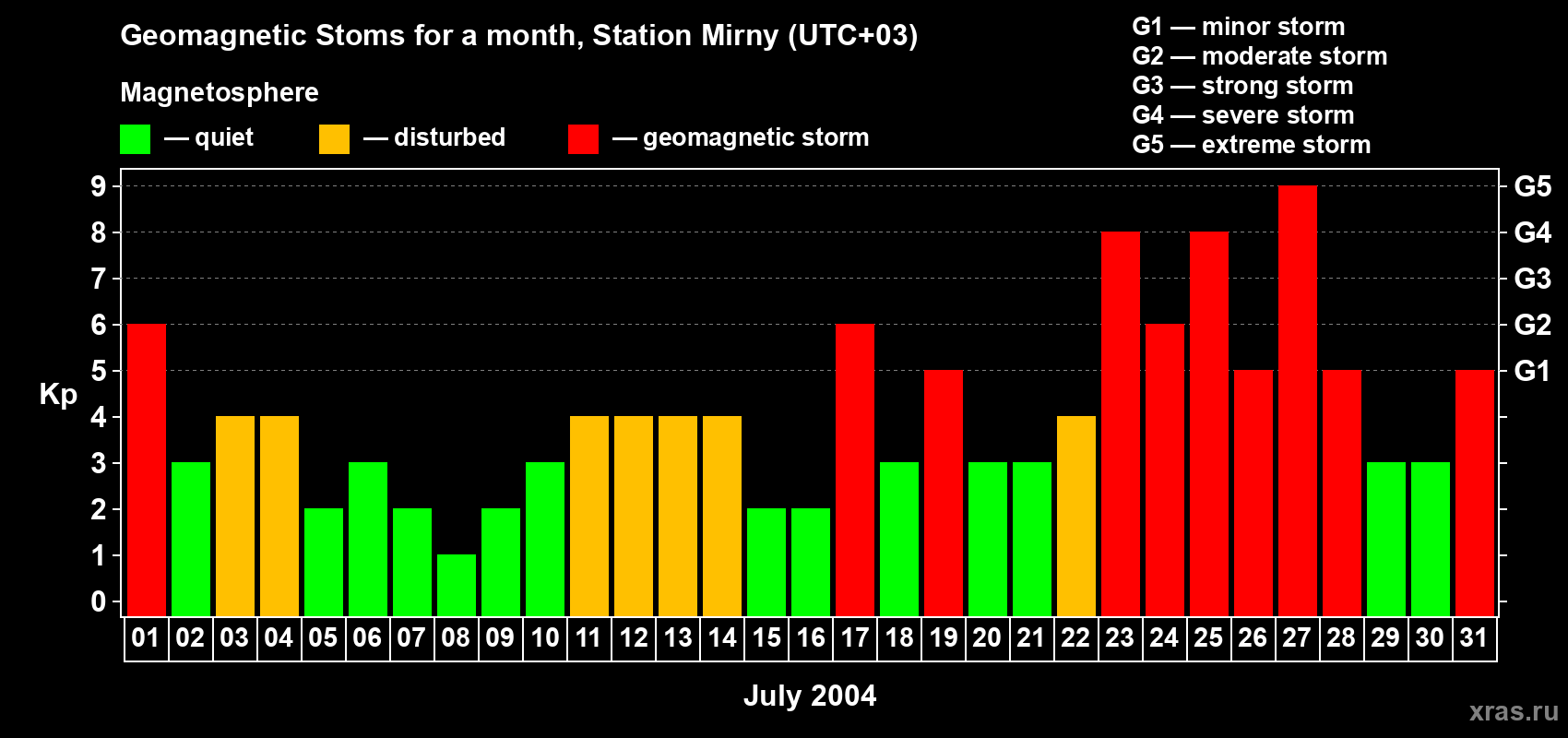 Geomagnetic Stoms for a month, Station Mirny (UTC+03)

Magnetosphere

— quiet — disturbed — geomagnetic storm

G1 — minor storm
G2 — moderate storm
G3 — strong storm
G4 — severe storm
G5 — extreme storm

Kp

9
8
7
6
5
4
3
2
1
0

G5
G4
G3
G2
G1

01 02 03 04 05 06 07 08 09 10 11 12 13 14 15 16 17 18 19 20 21 22 23 24 25 26 27 28 29 30 31

July 2004

xras.ru